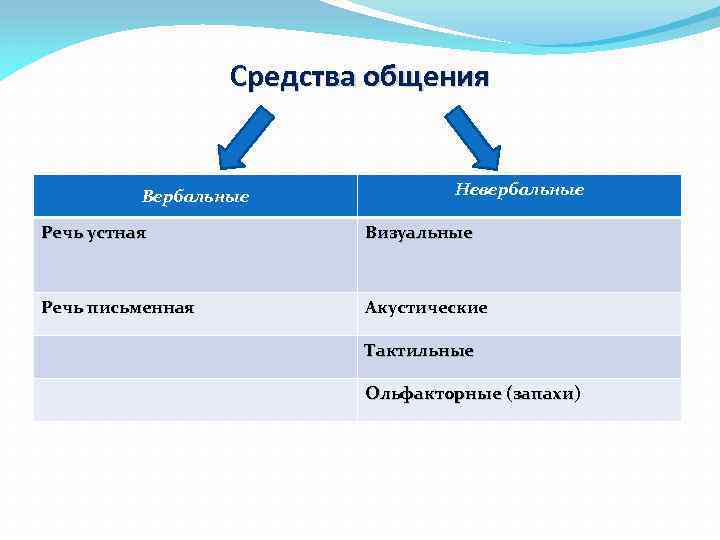 Средства общения

| Вербальные | Невербальные |
|---|---|
| Речь устная | Визуальные |
| Речь письменная | Акустические |
| | Тактильные |
| | Ольфакторные (запахи) |